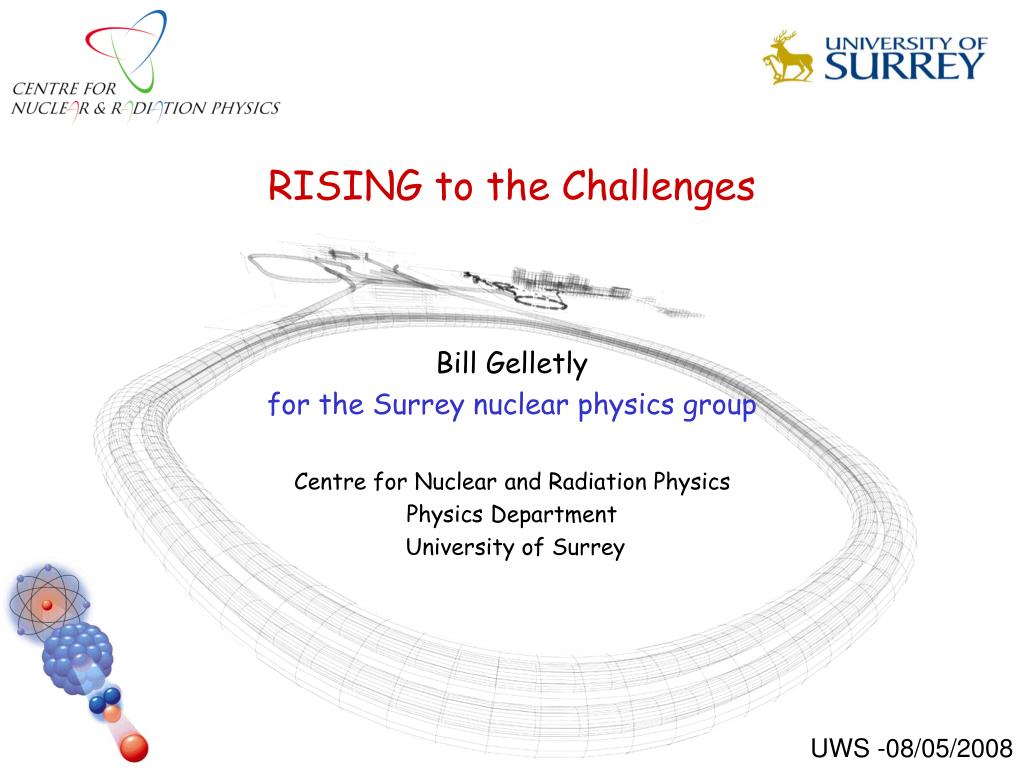 CENTRE FOR
NUCLEAR & RADIATION PHYSICS

UNIVERSITY OF
SURREY

RISING to the Challenges

Bill Gelletly
for the Surrey nuclear physics group

Centre for Nuclear and Radiation Physics
Physics Department
University of Surrey

UWS -08/05/2008